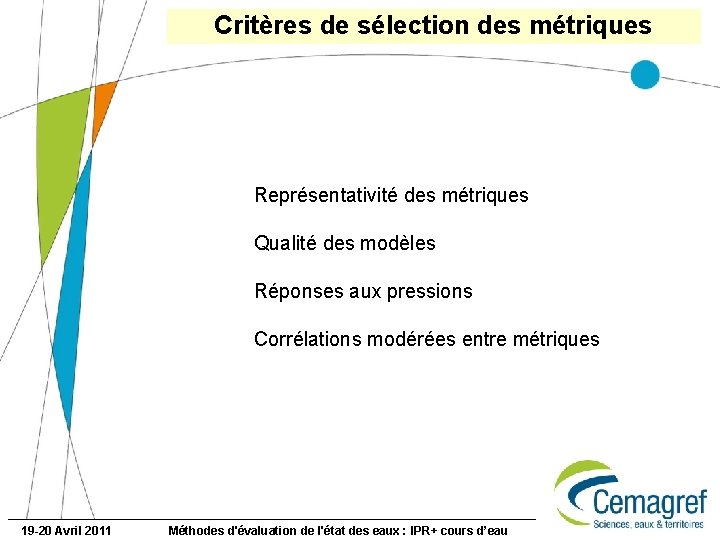 Critères de sélection des métriques

Représentativité des métriques

Qualité des modèles

Réponses aux pressions

Corrélations modérées entre métriques

Cemagref
Sciences, eaux & territoires

19-20 Avril 2011

Méthodes d'évaluation de l'état des eaux : IPR+ cours d'eau